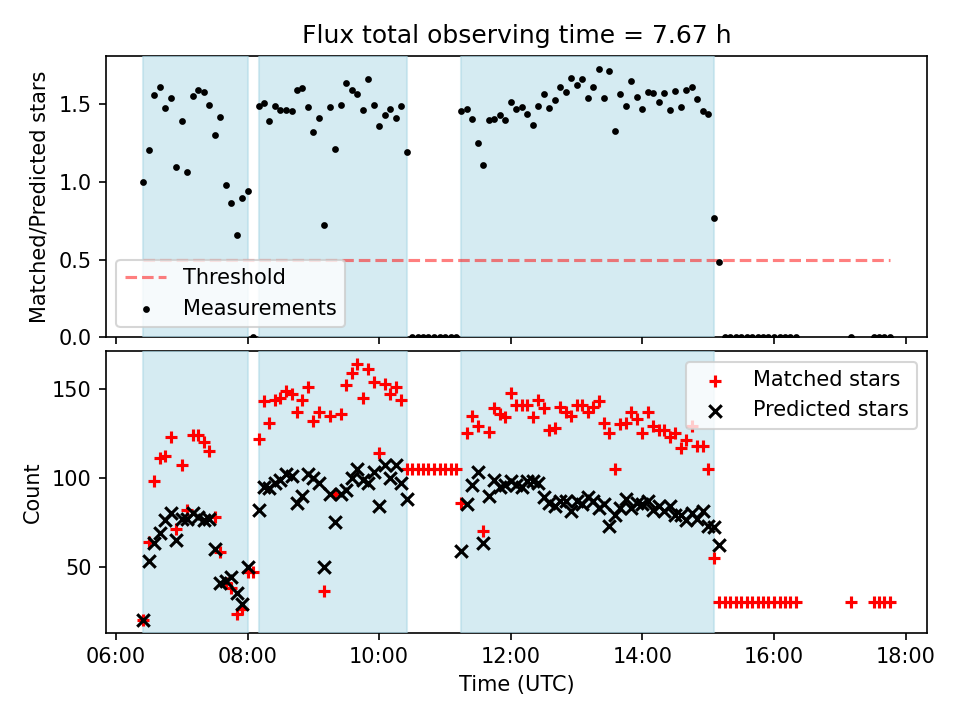 Flux total observing time = 7.67 h

Matched/Predicted stars

1.5
1.0
0.5
0.0

Threshold
Measurements

Count

150
100
50

Matched stars
Predicted stars

06:00
08:00
10:00
12:00
14:00
16:00
18:00

Time (UTC)